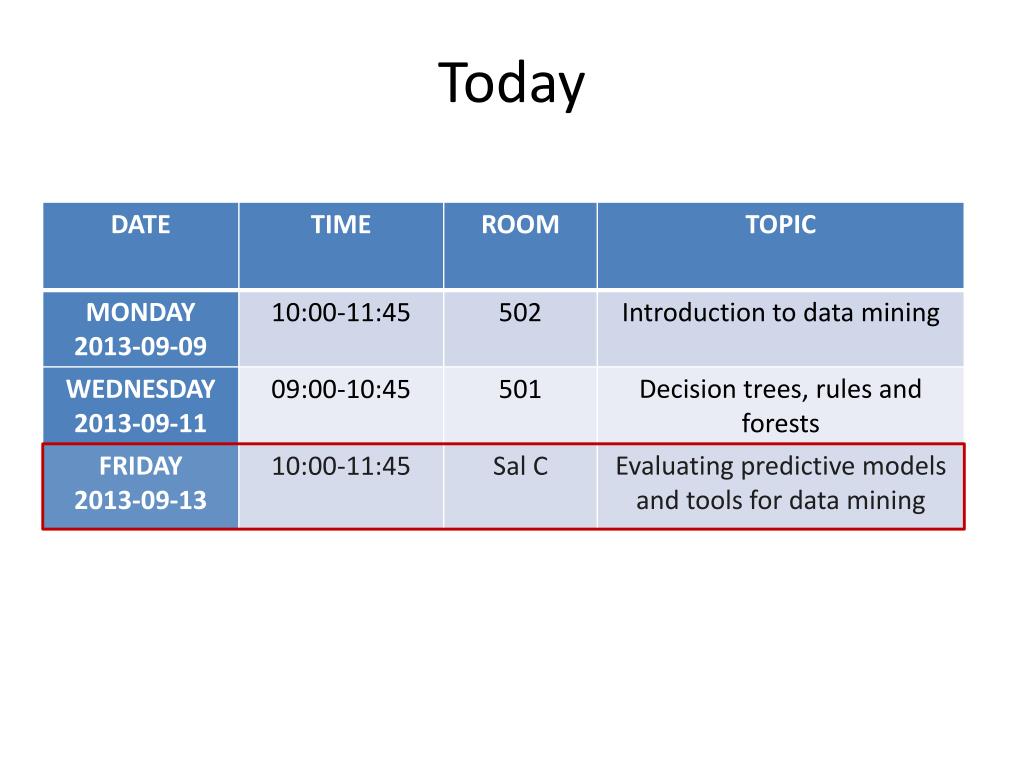 Today

| DATE | TIME | ROOM | TOPIC |
|---|---|---|---|
| MONDAY 2013-09-09 | 10:00-11:45 | 502 | Introduction to data mining |
| WEDNESDAY 2013-09-11 | 09:00-10:45 | 501 | Decision trees, rules and forests |
| FRIDAY 2013-09-13 | 10:00-11:45 | Sal C | Evaluating predictive models and tools for data mining |